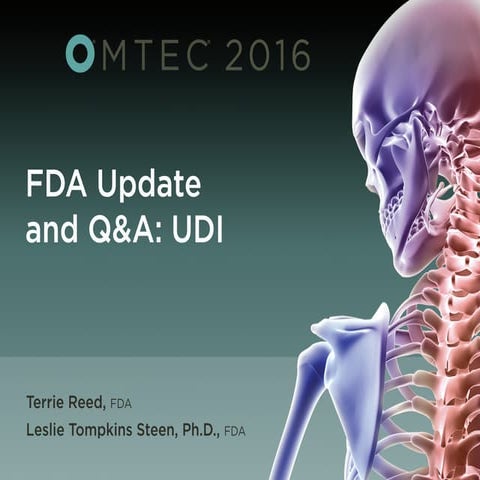 OMTEC 2016

FDA Update and Q&A: UDI

Terrie Reed, FDA
Leslie Tompkins Steen, Ph.D., FDA